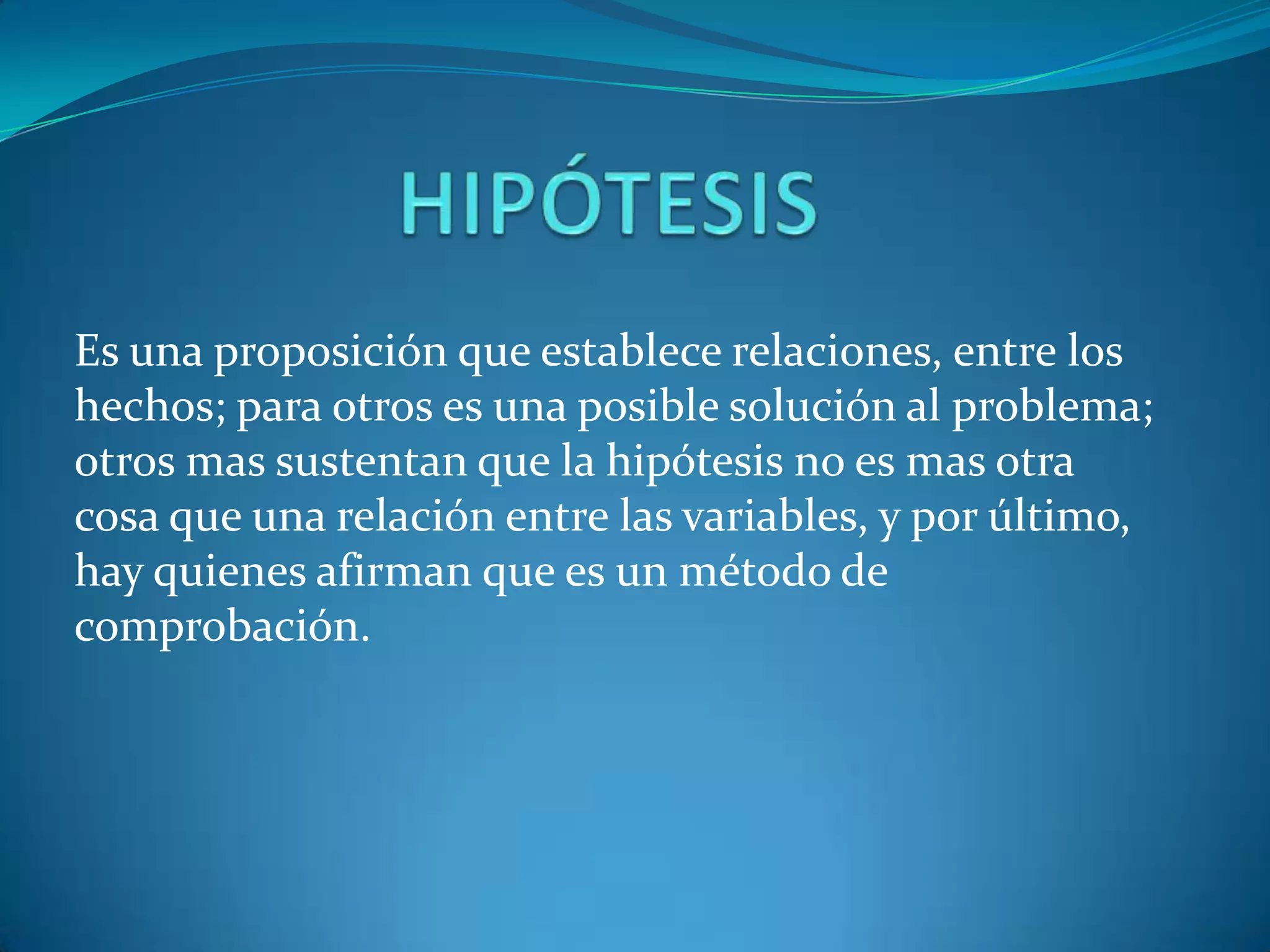 HIPÓTESIS

Es una proposición que establece relaciones, entre los hechos; para otros es una posible solución al problema; otros mas sustentan que la hipótesis no es mas otra cosa que una relación entre las variables, y por último, hay quienes afirman que es un método de comprobación.